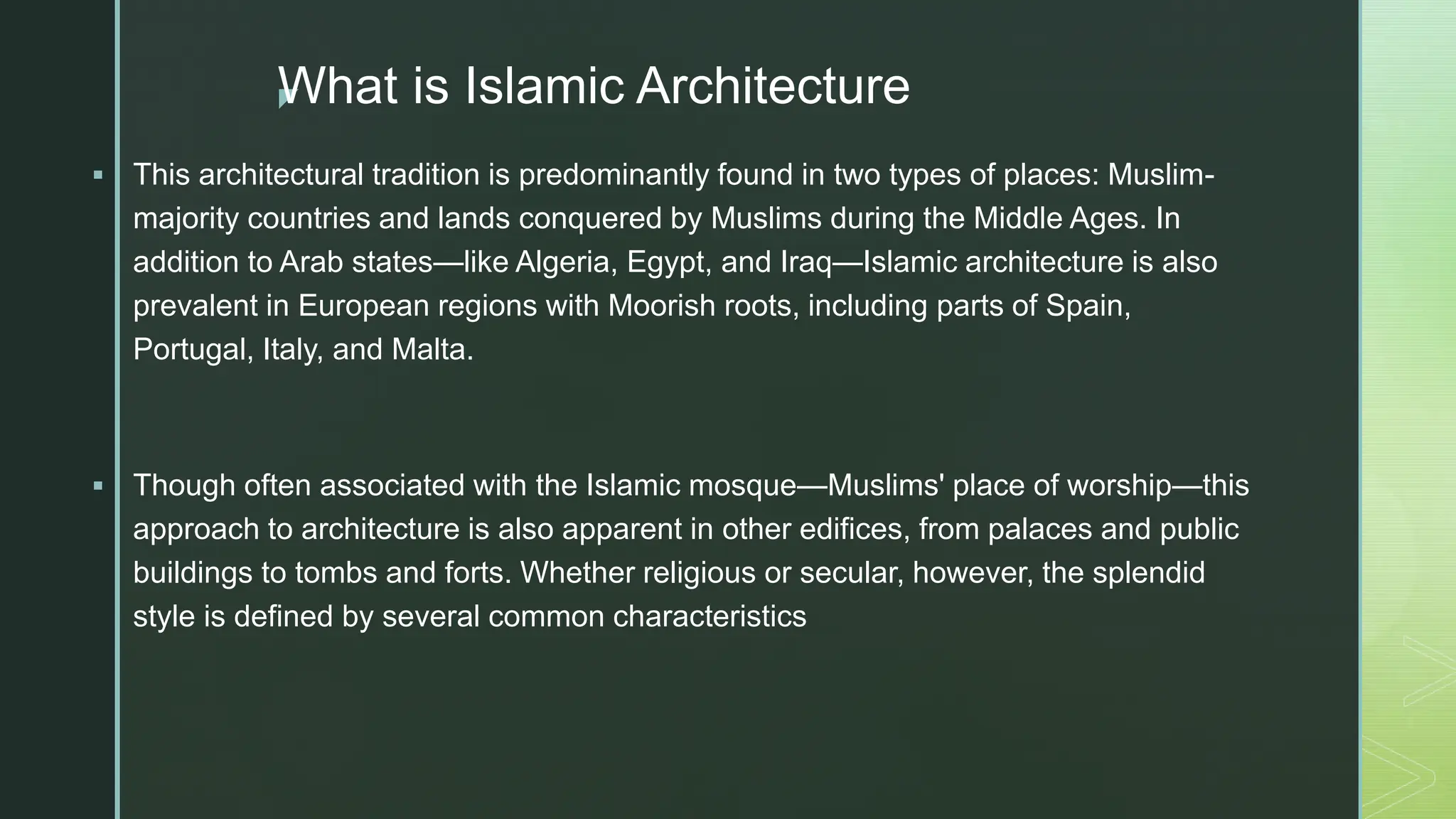 What is Islamic Architecture

▪ This architectural tradition is predominantly found in two types of places: Muslim-majority countries and lands conquered by Muslims during the Middle Ages. In addition to Arab states—like Algeria, Egypt, and Iraq—Islamic architecture is also prevalent in European regions with Moorish roots, including parts of Spain, Portugal, Italy, and Malta.

▪ Though often associated with the Islamic mosque—Muslims' place of worship—this approach to architecture is also apparent in other edifices, from palaces and public buildings to tombs and forts. Whether religious or secular, however, the splendid style is defined by several common characteristics